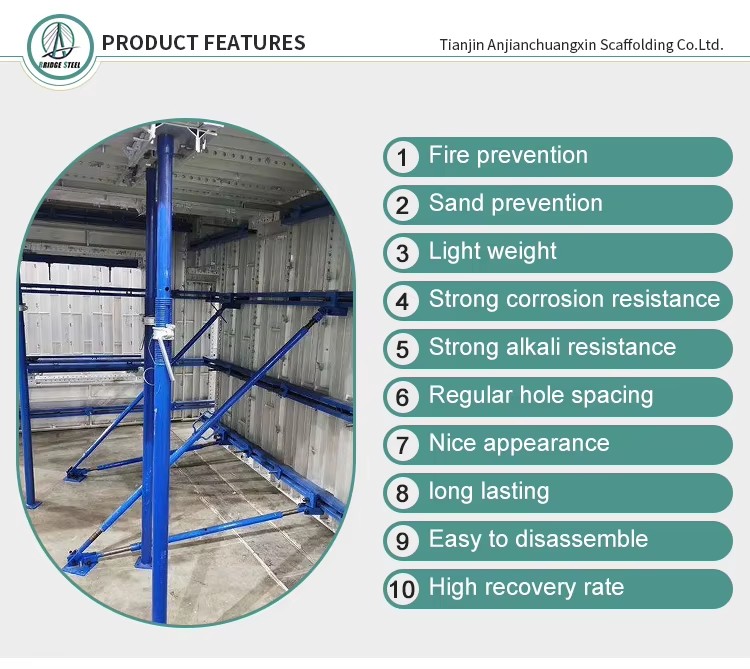 BRIDGE STEEL

PRODUCT FEATURES

Tianjin Anjianchuangxin Scaffolding Co.Ltd.

1 Fire prevention
2 Sand prevention
3 Light weight
4 Strong corrosion resistance
5 Strong alkali resistance
6 Regular hole spacing
7 Nice appearance
8 long lasting
9 Easy to disassemble
10 High recovery rate